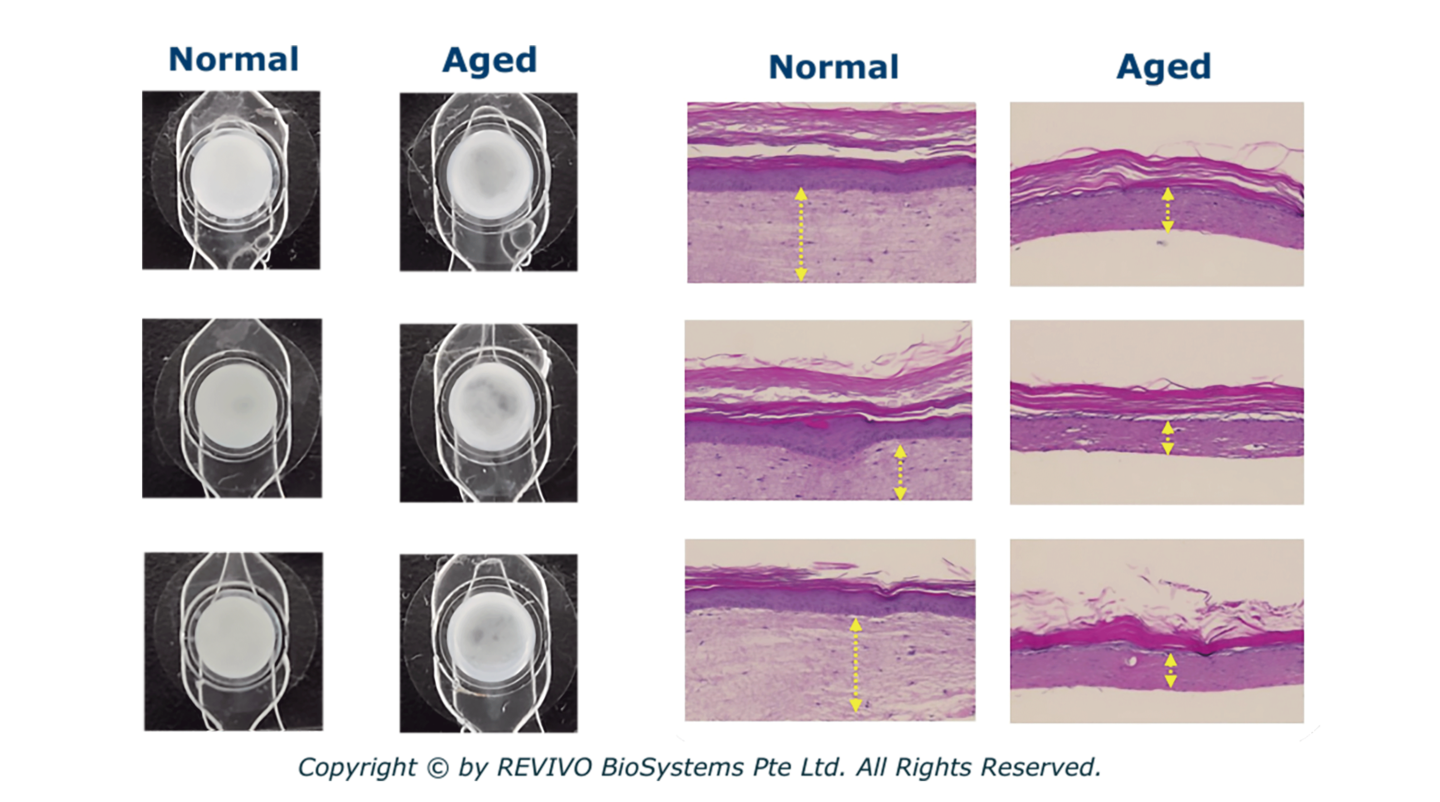 Normal

Aged

Normal

Aged

Copyright © by REVIVO BioSystems Pte Ltd. All Rights Reserved.